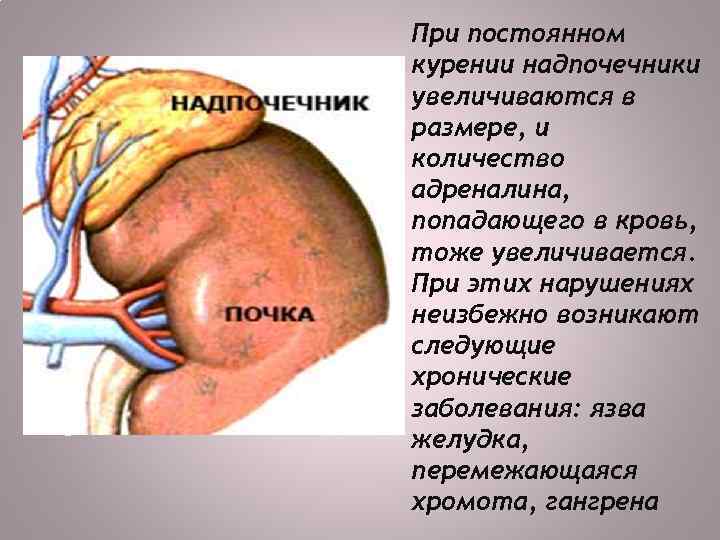 НАДПОЧЕЧНИК

ПОЧКА

При постоянном курении надпочечники увеличиваются в размере, и количество адреналина, попадающего в кровь, тоже увеличивается. При этих нарушениях неизбежно возникают следующие хронические заболевания: язва желудка, перемежающаяся хромота, гангрена